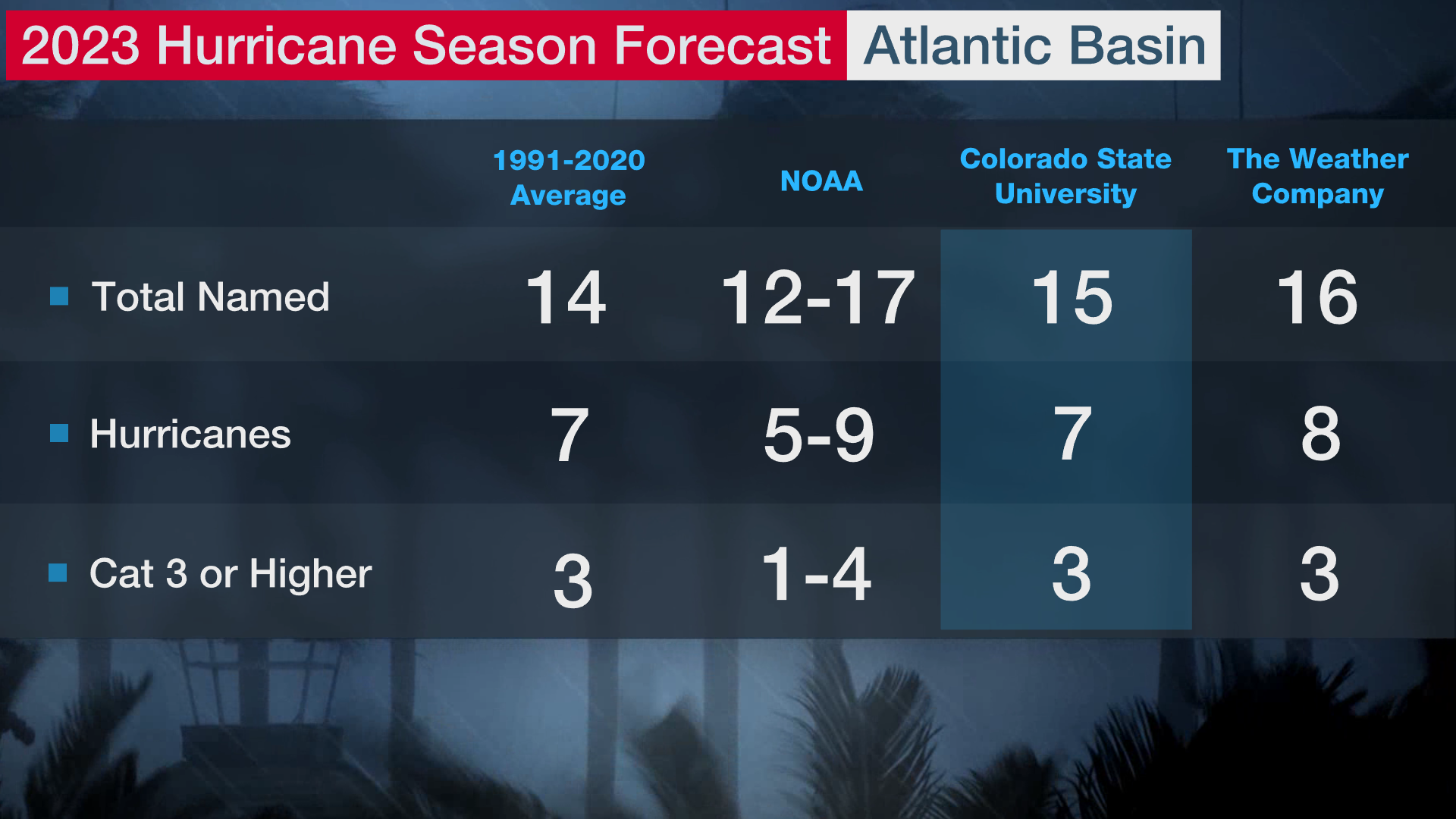 2023 Hurricane Season Forecast Atlantic Basin

| | 1991-2020 Average | NOAA | Colorado State University | The Weather Company |
|---|---|---|---|---|
| Total Named | 14 | 12-17 | 15 | 16 |
| Hurricanes | 7 | 5-9 | 7 | 8 |
| Cat 3 or Higher | 3 | 1-4 | 3 | 3 |